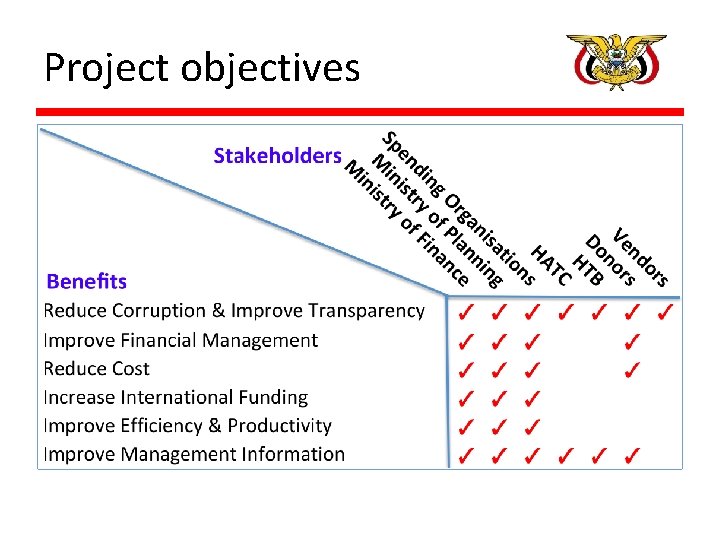 Project objectives

| Stakeholders / Benefits | Ministry of Finance | Ministry of Planning | Spending Organisations | HATC | HTB | Donors | Vendors |
|---|---|---|---|---|---|---|---|
| Reduce Corruption & Improve Transparency | ✓ | ✓ | ✓ | ✓ | ✓ | ✓ | ✓ |
| Improve Financial Management | ✓ | ✓ | ✓ | | | ✓ | |
| Reduce Cost | ✓ | ✓ | ✓ | | | ✓ | |
| Increase International Funding | ✓ | ✓ | ✓ | | | | |
| Improve Efficiency & Productivity | ✓ | ✓ | ✓ | | | | |
| Improve Management Information | ✓ | ✓ | ✓ | ✓ | ✓ | ✓ | |